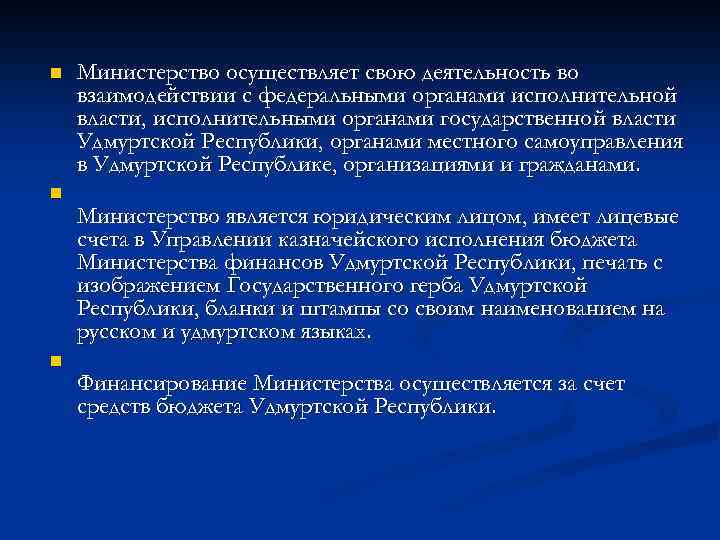 Министерство осуществляет свою деятельность во взаимодействии с федеральными органами исполнительной власти, исполнительными органами государственной власти Удмуртской Республики, органами местного самоуправления в Удмуртской Республике, организациями и гражданами.

Министерство является юридическим лицом, имеет лицевые счета в Управлении казначейского исполнения бюджета Министерства финансов Удмуртской Республики, печать с изображением Государственного герба Удмуртской Республики, бланки и штампы со своим наименованием на русском и удмуртском языках.

Финансирование Министерства осуществляется за счет средств бюджета Удмуртской Республики.